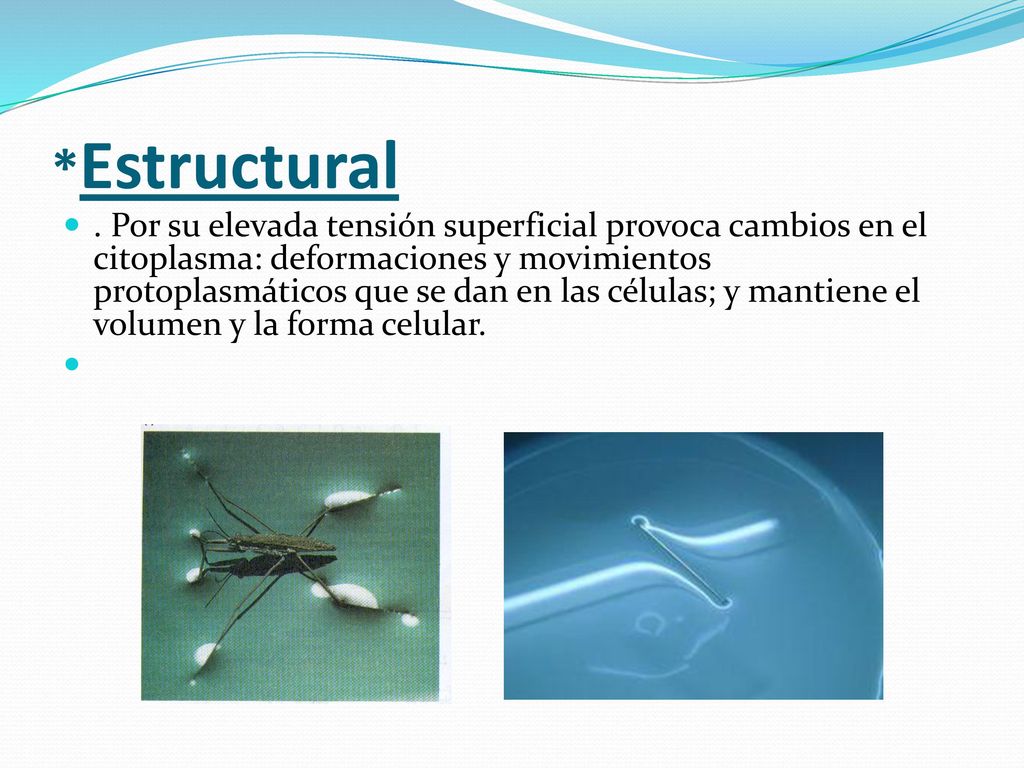 *Estructural

. Por su elevada tensión superficial provoca cambios en el citoplasma: deformaciones y movimientos protoplasmáticos que se dan en las células; y mantiene el volumen y la forma celular.